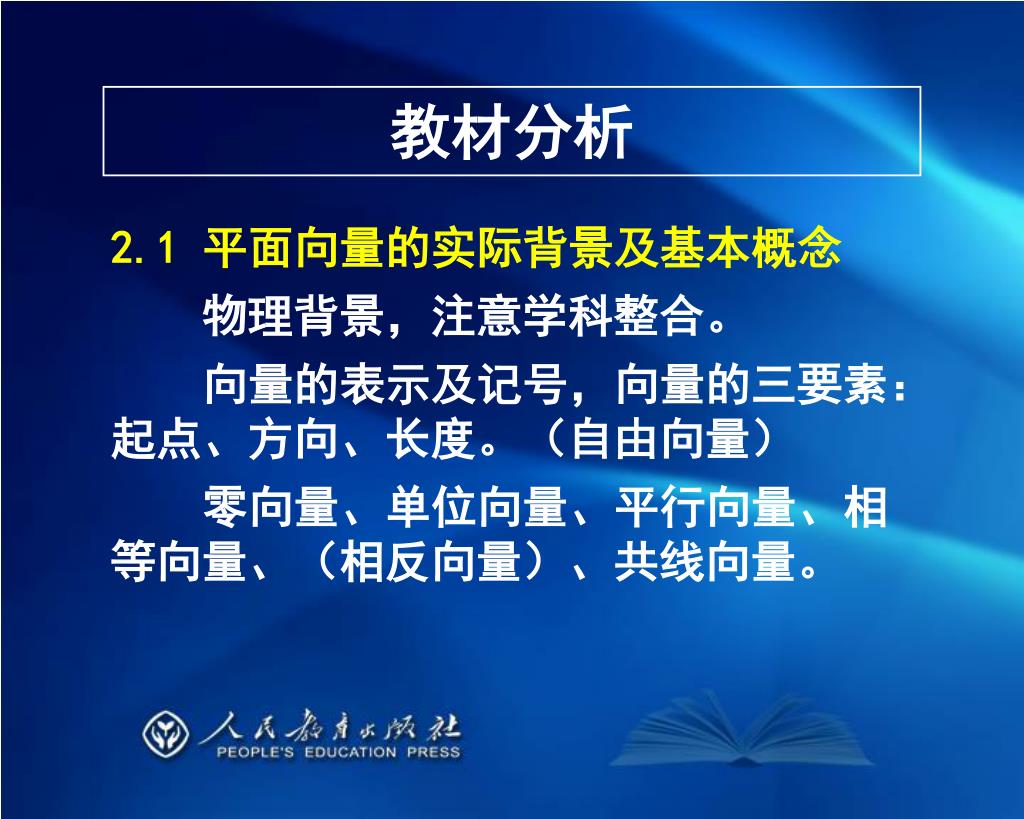 教材分析

2.1 平面向量的实际背景及基本概念

物理背景，注意学科整合。

向量的表示及记号，向量的三要素：起点、方向、长度。（自由向量）

零向量、单位向量、平行向量、相等向量、（相反向量）、共线向量。

人民教育出版社
PEOPLE'S EDUCATION PRESS